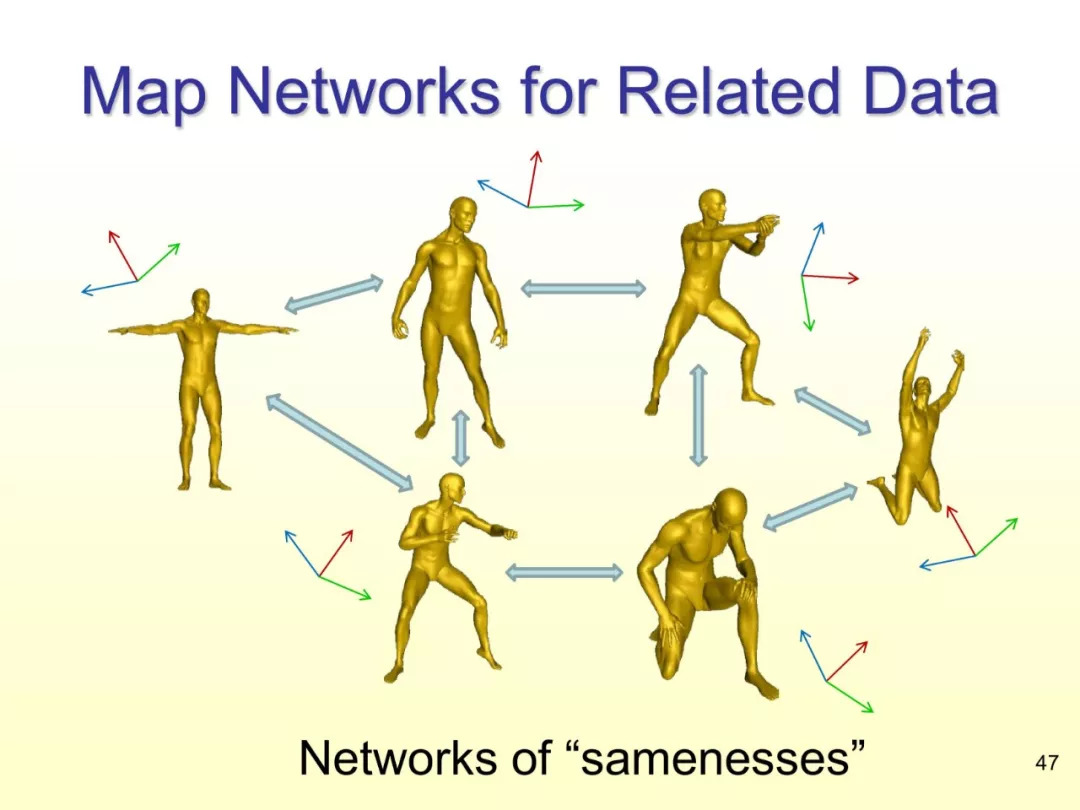 Map Networks for Related Data

Networks of “samenesses”

47